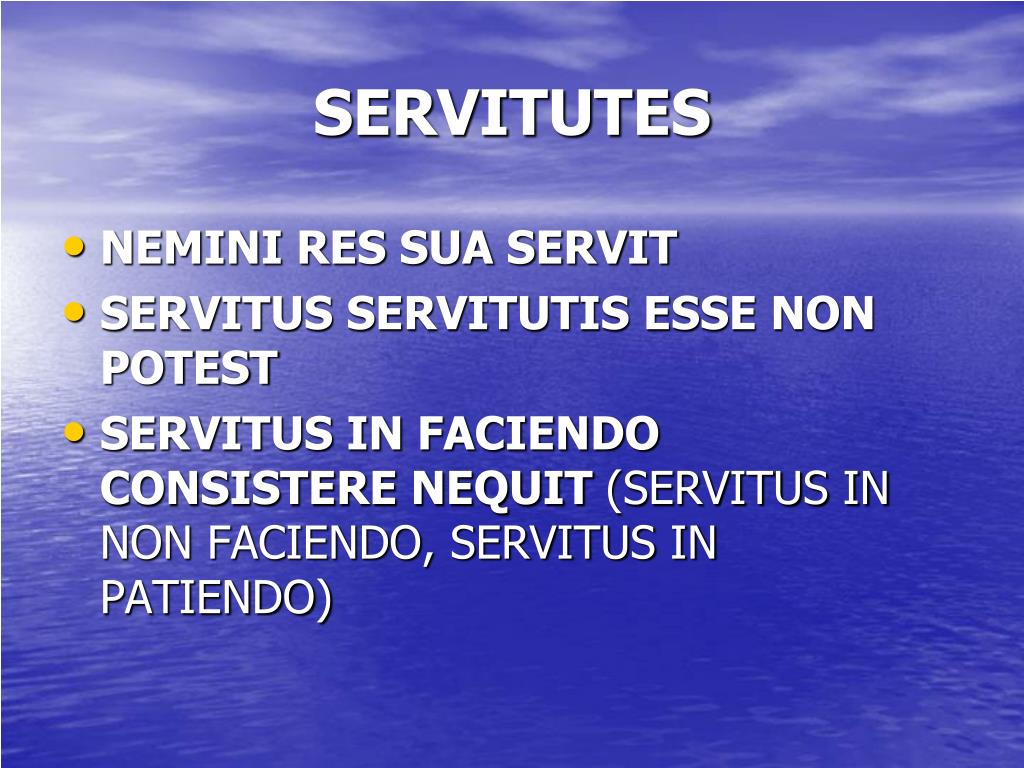 SERVITUTES

• NEMINI RES SUA SERVIT
• SERVITUS SERVITUTIS ESSE NON POTEST
• SERVITUS IN FACIENDO CONSISTERE NEQUIT (SERVITUS IN NON FACIENDO, SERVITUS IN PATIENDO)